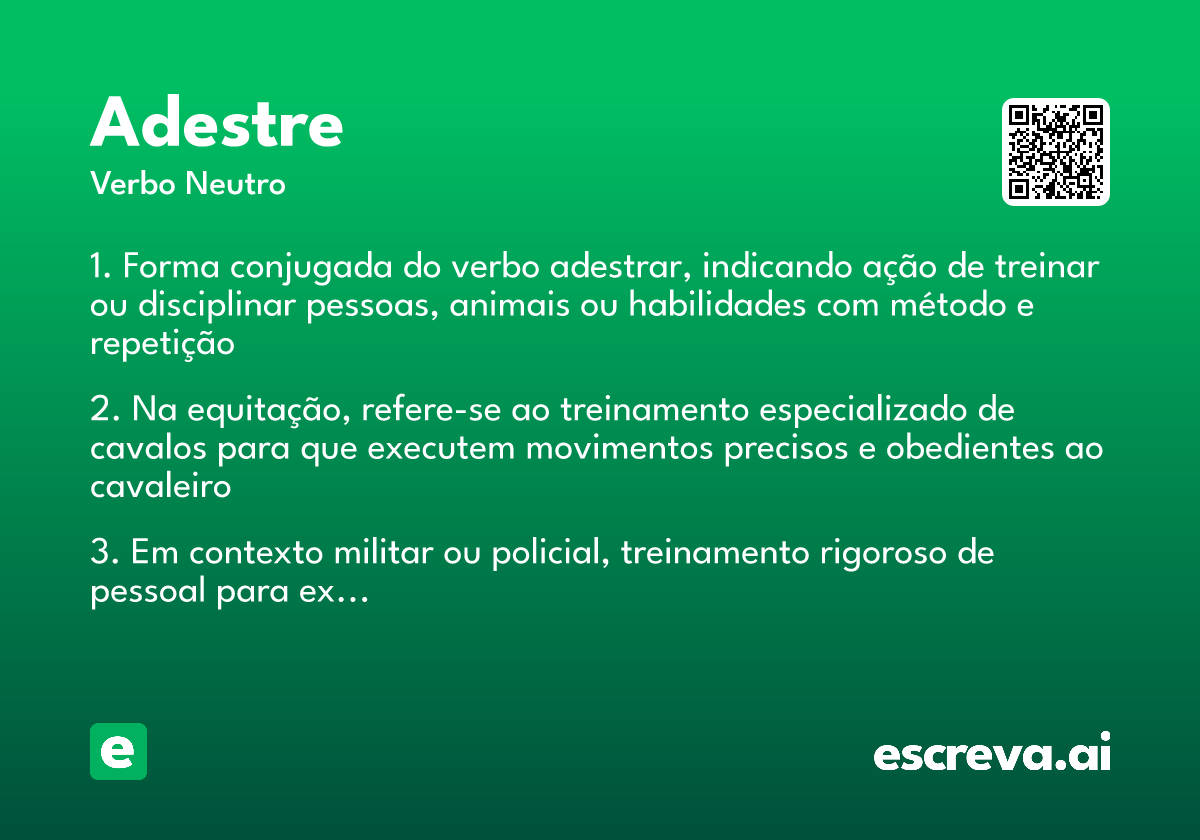 Adestre

Verbo Neutro

1. Forma conjugada do verbo adestrar, indicando ação de treinar ou disciplinar pessoas, animais ou habilidades com método e repetição

2. Na equitação, refere-se ao treinamento especializado de cavalos para que executem movimentos precisos e obedientes ao cavaleiro

3. Em contexto militar ou policial, treinamento rigoroso de pessoal para ex…

e

escreva.ai